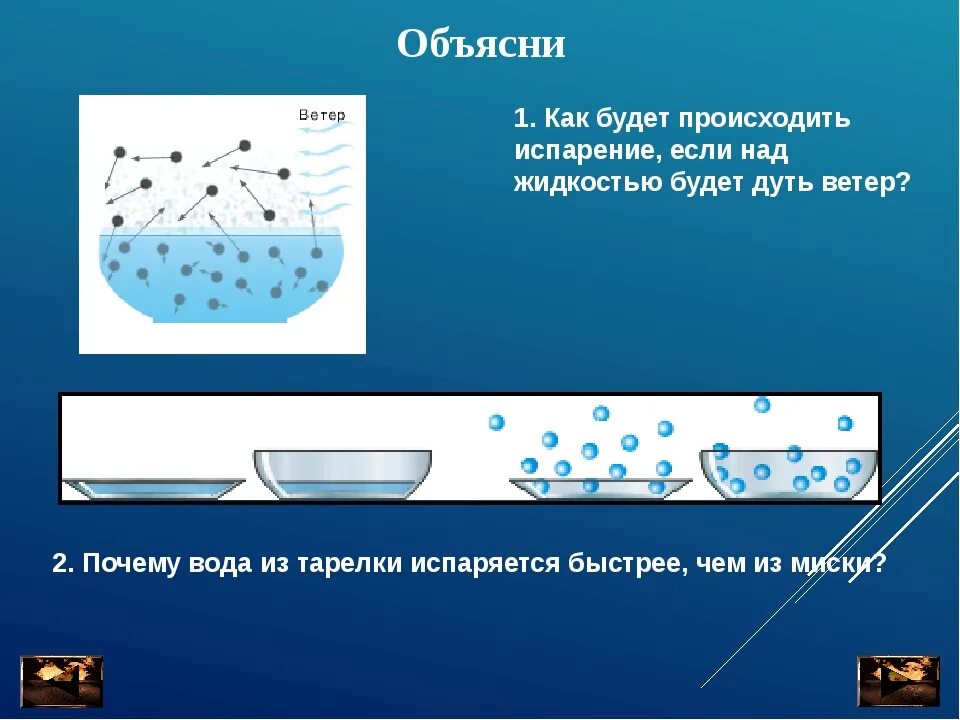 Объясни

Ветер

1. Как будет происходить испарение, если над жидкостью будет дуть ветер?

2. Почему вода из тарелки испаряется быстрее, чем из миски?